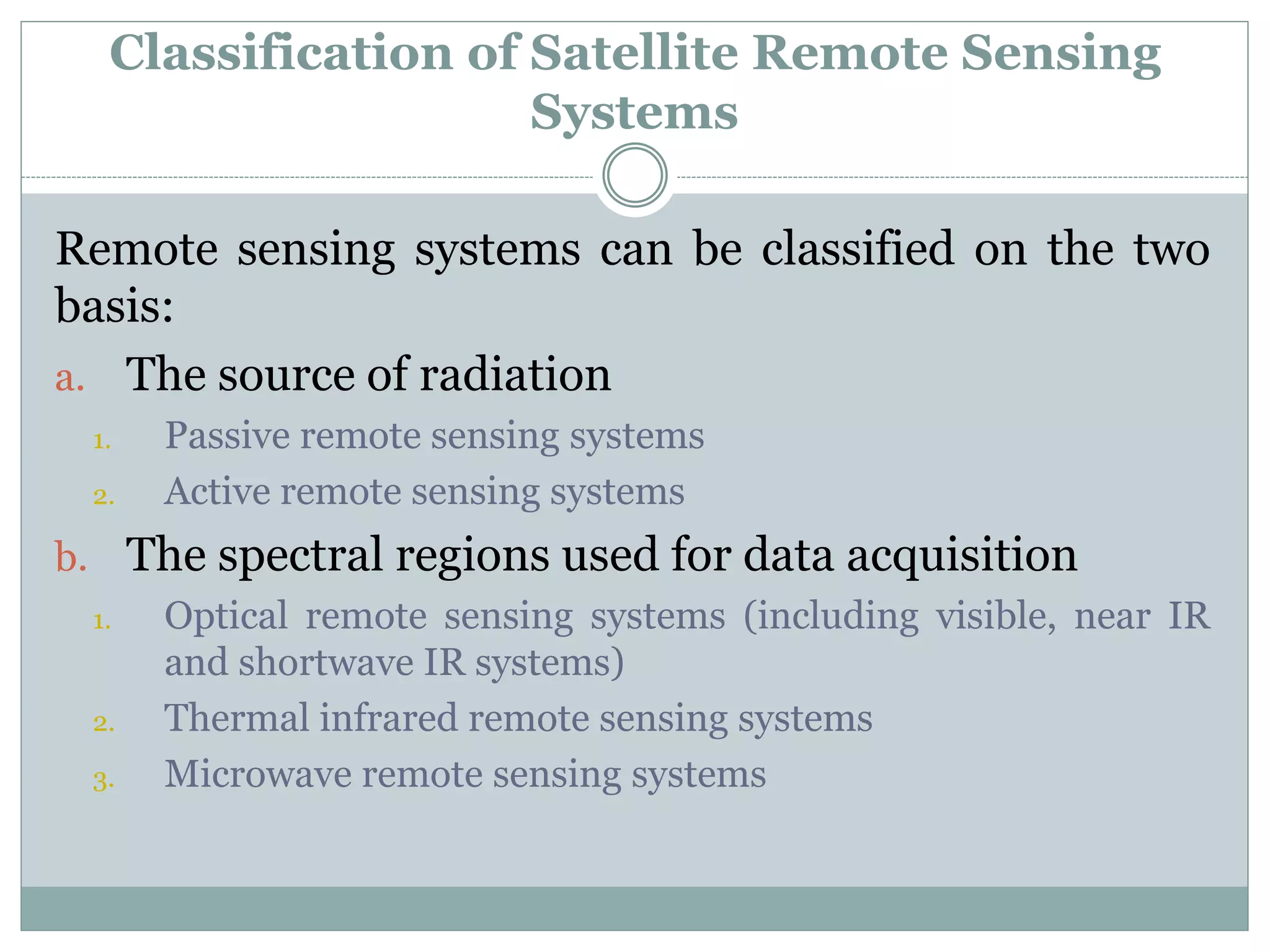 Classification of Satellite Remote Sensing Systems

Remote sensing systems can be classified on the two basis:

a. The source of radiation

1. Passive remote sensing systems
2. Active remote sensing systems

b. The spectral regions used for data acquisition

1. Optical remote sensing systems (including visible, near IR and shortwave IR systems)
2. Thermal infrared remote sensing systems
3. Microwave remote sensing systems